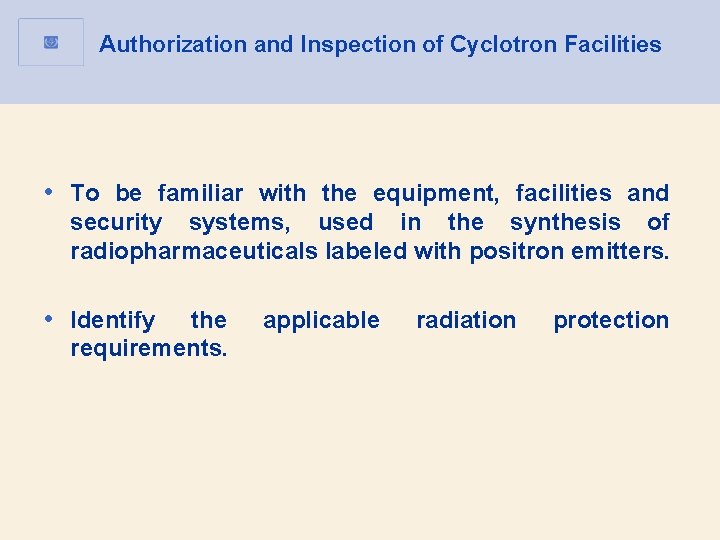 Authorization and Inspection of Cyclotron Facilities

• To be familiar with the equipment, facilities and security systems, used in the synthesis of radiopharmaceuticals labeled with positron emitters.

• Identify the applicable radiation protection requirements.